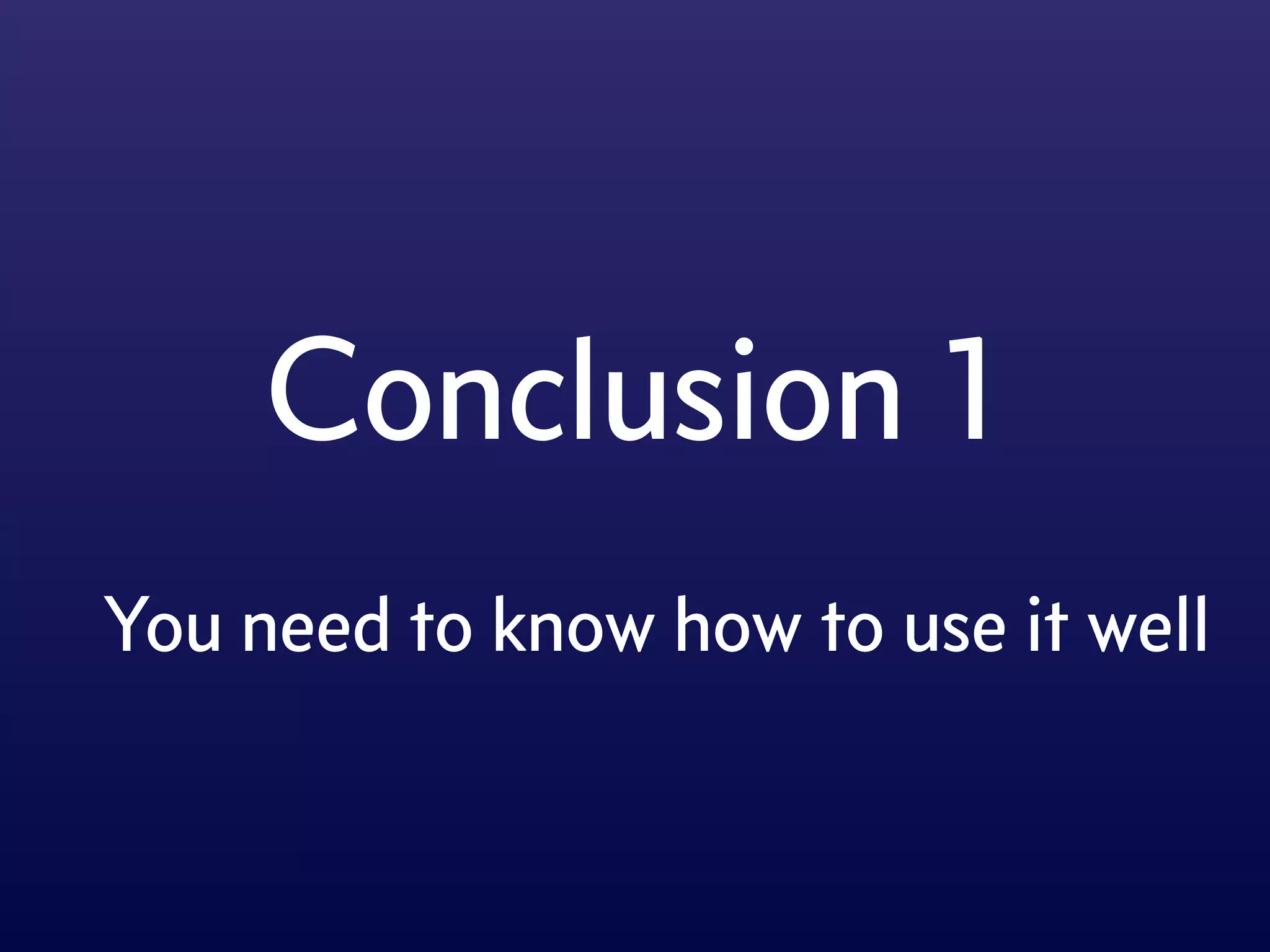 Conclusion 1

You need to know how to use it well